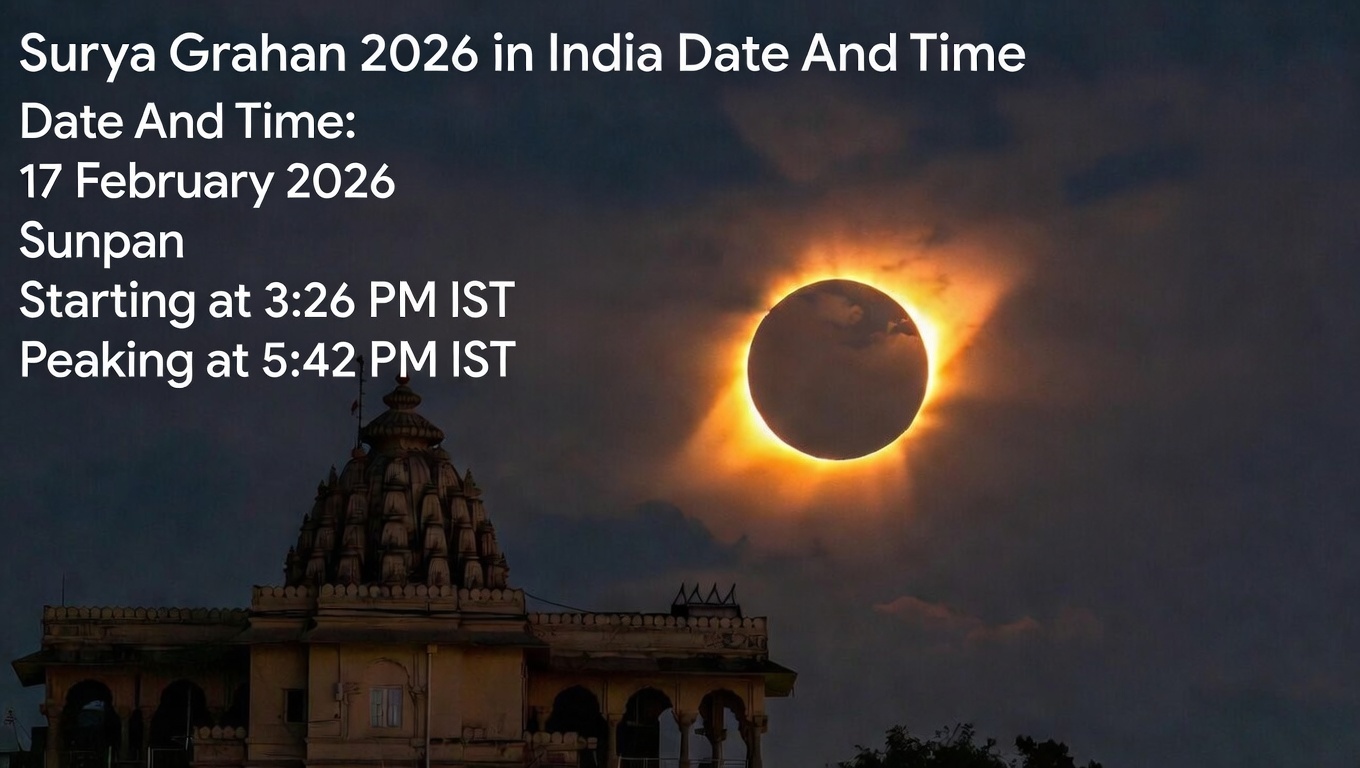 Surya Grahan 2026 in India Date And Time
Date And Time:
17 February 2026
Sunpan
Starting at 3:26 PM IST
Peaking at 5:42 PM IST